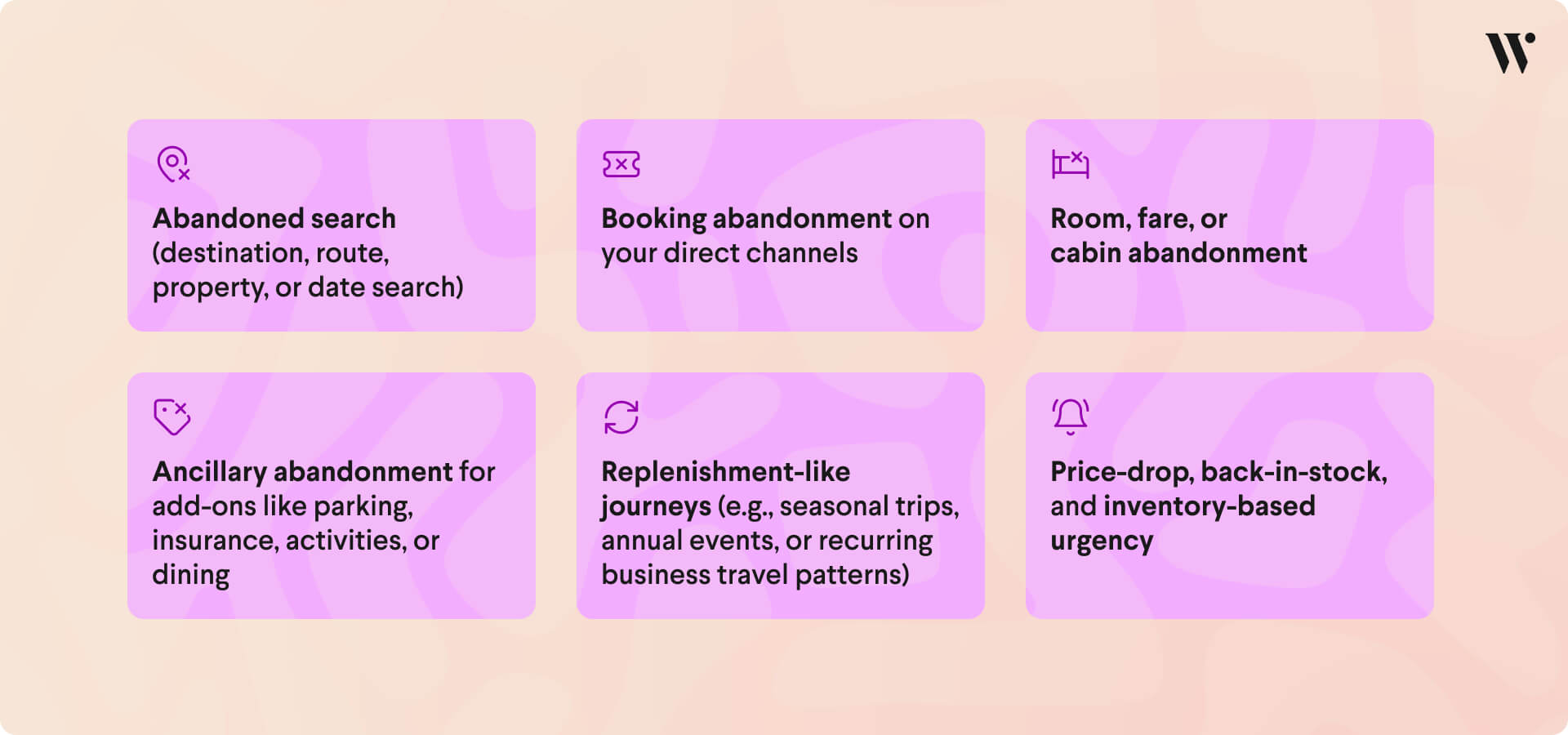 W

Abandoned search (destination, route, property, or date search)

Booking abandonment on your direct channels

Room, fare, or cabin abandonment

Ancillary abandonment for add-ons like parking, insurance, activities, or dining

Replenishment-like journeys (e.g., seasonal trips, annual events, or recurring business travel patterns)

Price-drop, back-in-stock, and inventory-based urgency